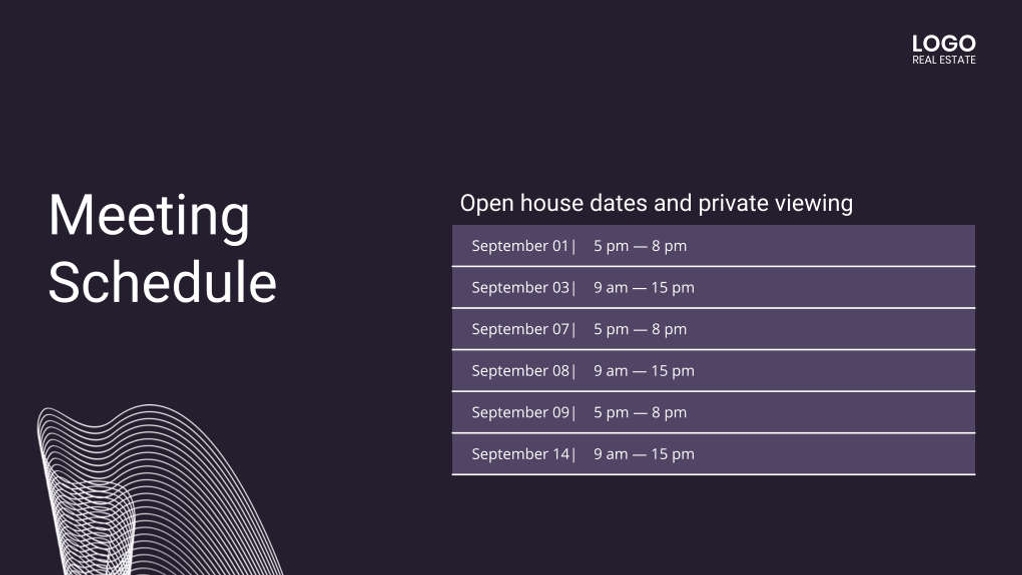 LOGO
REAL ESTATE

Meeting Schedule

Open house dates and private viewing

September 01 | 5 pm — 8 pm

September 03 | 9 am — 15 pm

September 07 | 5 pm — 8 pm

September 08 | 9 am — 15 pm

September 09 | 5 pm — 8 pm

September 14 | 9 am — 15 pm